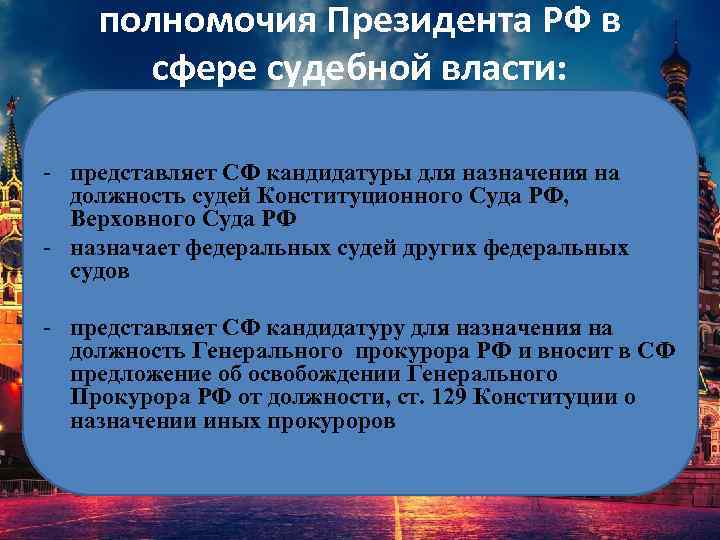 полномочия Президента РФ в сфере судебной власти:

- представляет СФ кандидатуры для назначения на должность судей Конституционного Суда РФ, Верховного Суда РФ
- назначает федеральных судей других федеральных судов

- представляет СФ кандидатуру для назначения на должность Генерального прокурора РФ и вносит в СФ предложение об освобождении Генерального Прокурора РФ от должности, ст. 129 Конституции о назначении иных прокуроров